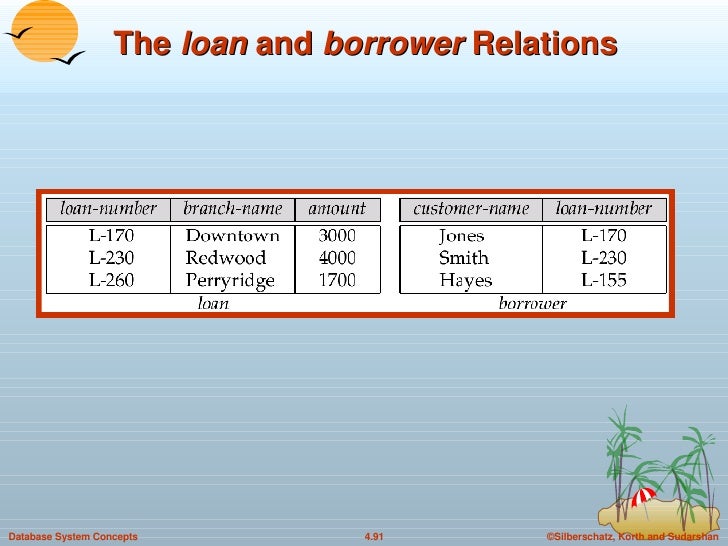 The loan and borrower Relations

| loan-number | branch-name | amount |
|---|---|---|
| L-170 | Downtown | 3000 |
| L-230 | Redwood | 4000 |
| L-260 | Perryridge | 1700 |

loan

| customer-name | loan-number |
|---|---|
| Jones | L-170 |
| Smith | L-230 |
| Hayes | L-155 |

borrower

Database System Concepts

4.91

©Silberschatz, Korth and Sudarshan